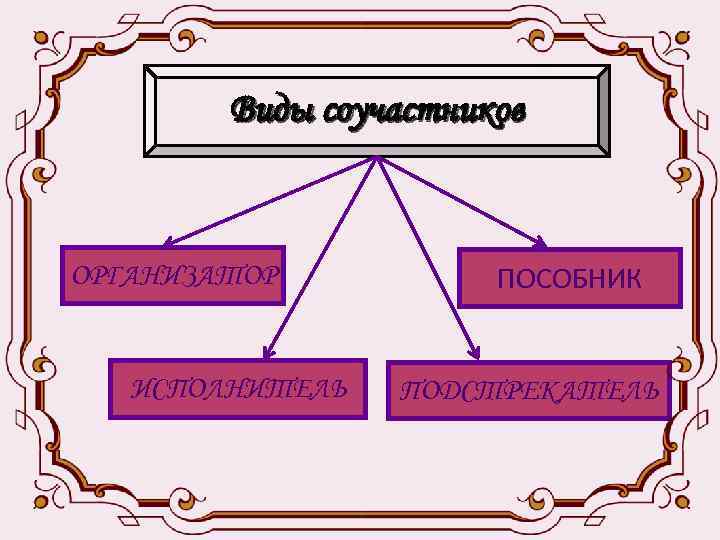 Виды соучастников

ОРГАНИЗАТОР

ПОСОБНИК

ИСПОЛНИТЕЛЬ

ПОДСТРЕКАТЕЛЬ